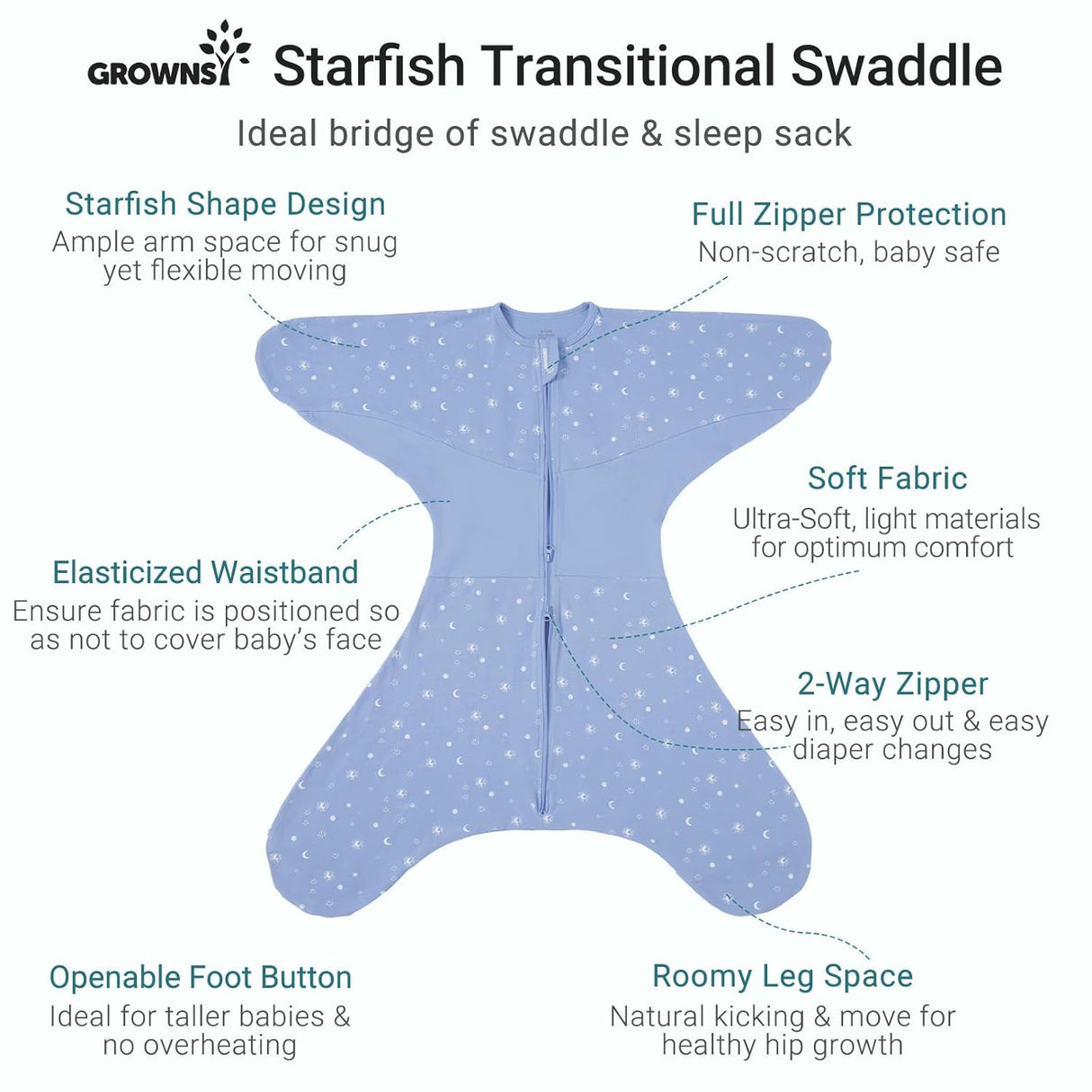 GROWNSY Starfish Transitional Swaddle

Ideal bridge of swaddle & sleep sack

Starfish Shape Design
Ample arm space for snug yet flexible moving

Full Zipper Protection
Non-scratch, baby safe

Soft Fabric
Ultra-Soft, light materials for optimum comfort

Elasticized Waistband
Ensure fabric is positioned so as not to cover baby's face

2-Way Zipper
Easy in, easy out & easy diaper changes

Openable Foot Button
Ideal for taller babies & no overheating

Roomy Leg Space
Natural kicking & move for healthy hip growth